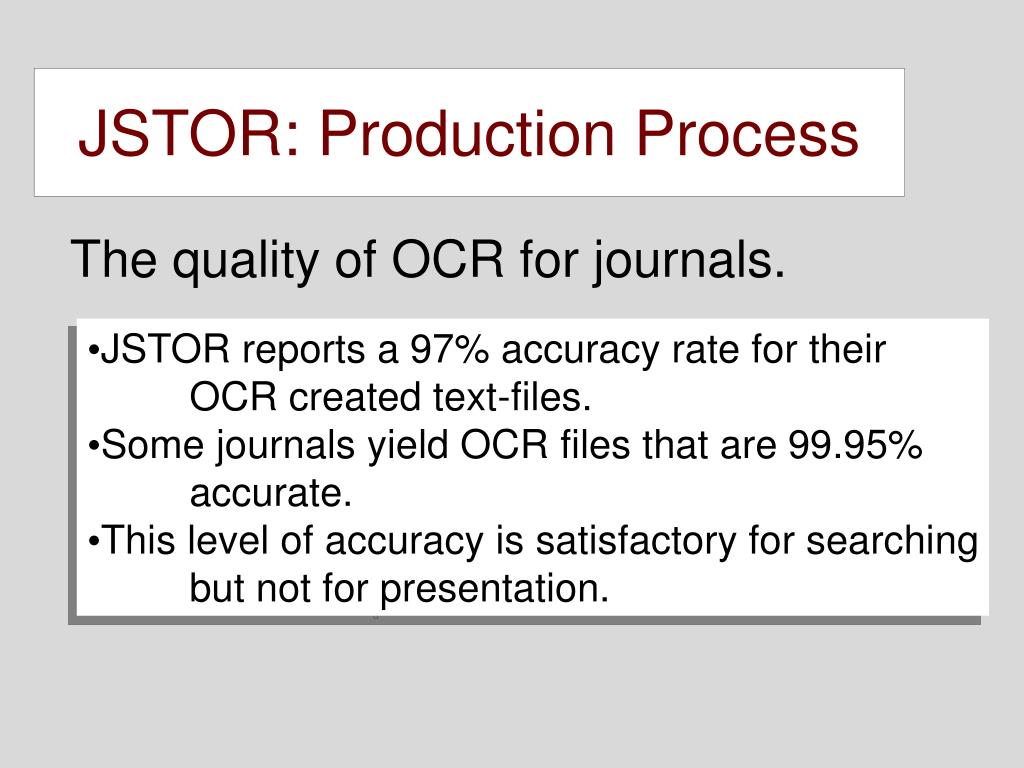 JSTOR: Production Process

The quality of OCR for journals.

•JSTOR reports a 97% accuracy rate for their OCR created text-files.
•Some journals yield OCR files that are 99.95% accurate.
•This level of accuracy is satisfactory for searching but not for presentation.